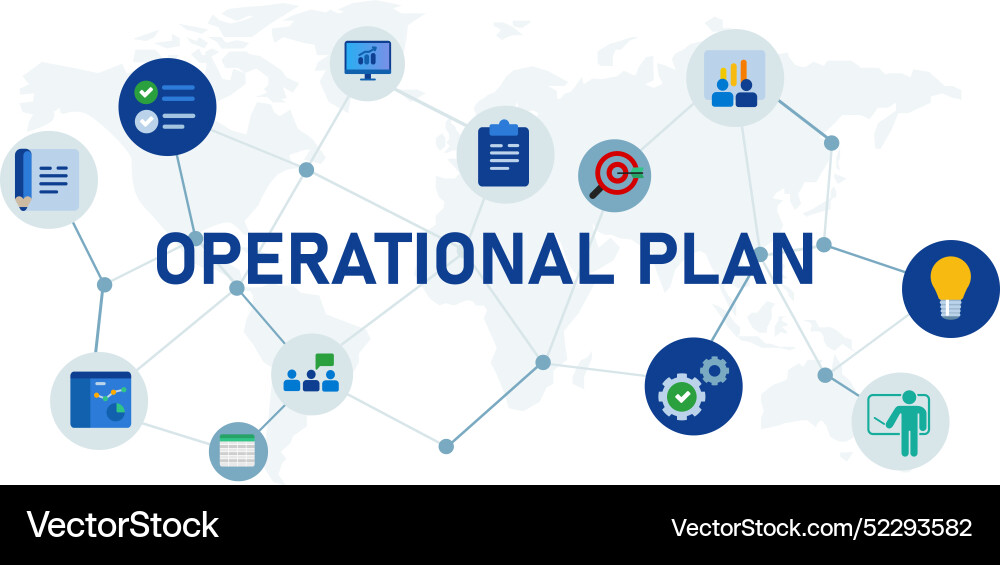 OPERATIONAL PLAN

VectorStock

VectorStock.com/52293582